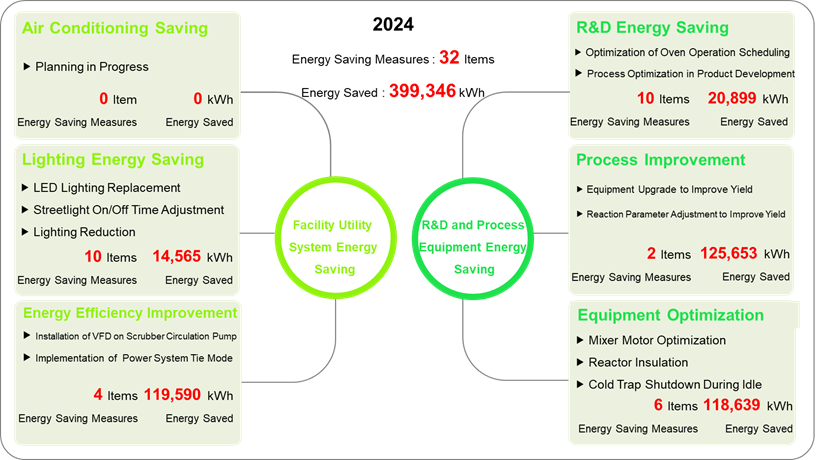 2024

Energy Saving Measures : 32 Items

Energy Saved : 399,346 kWh

Air Conditioning Saving

▶ Planning in Progress

0 Item 0 kWh

Energy Saving Measures Energy Saved

Lighting Energy Saving

▶ LED Lighting Replacement

▶ Streetlight On/Off Time Adjustment

▶ Lighting Reduction

10 Items 14,565 kWh

Energy Saving Measures Energy Saved

Energy Efficiency Improvement

▶ Installation of VFD on Scrubber Circulation Pump

▶ Implementation of Power System Tie Mode

4 Items 119,590 kWh

Energy Saving Measures Energy Saved

Facility Utility System Energy Saving

R&D and Process Equipment Energy Saving

R&D Energy Saving

▶ Optimization of Oven Operation Scheduling

▶ Process Optimization in Product Development

10 Items 20,899 kWh

Energy Saving Measures Energy Saved

Process Improvement

▶ Equipment Upgrade to Improve Yield

▶ Reaction Parameter Adjustment to Improve Yield

2 Items 125,653 kWh

Energy Saving Measures Energy Saved

Equipment Optimization

▶ Mixer Motor Optimization

▶ Reactor Insulation

▶ Cold Trap Shutdown During Idle

6 Items 118,639 kWh

Energy Saving Measures Energy Saved